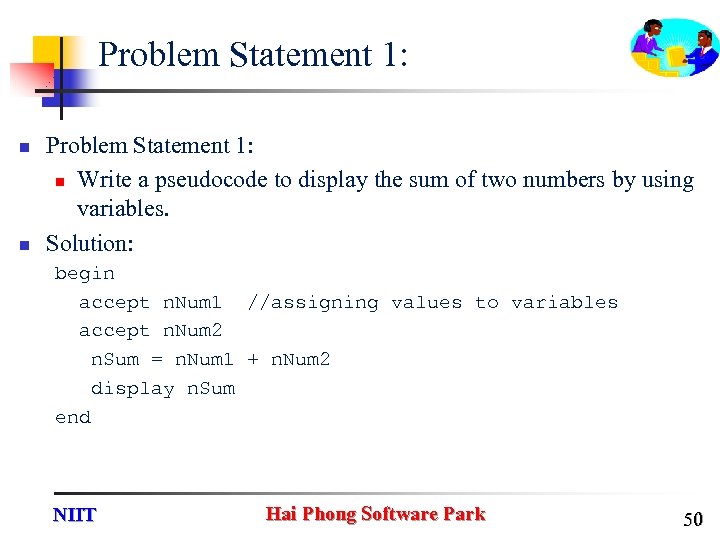 Problem Statement 1:

Problem Statement 1:

Write a pseudocode to display the sum of two numbers by using variables.

Solution:

begin
accept nNum1 //assigning values to variables
accept nNum2
nSum = nNum1 + nNum2
display nSum
end

NIIT Hai Phong Software Park 50